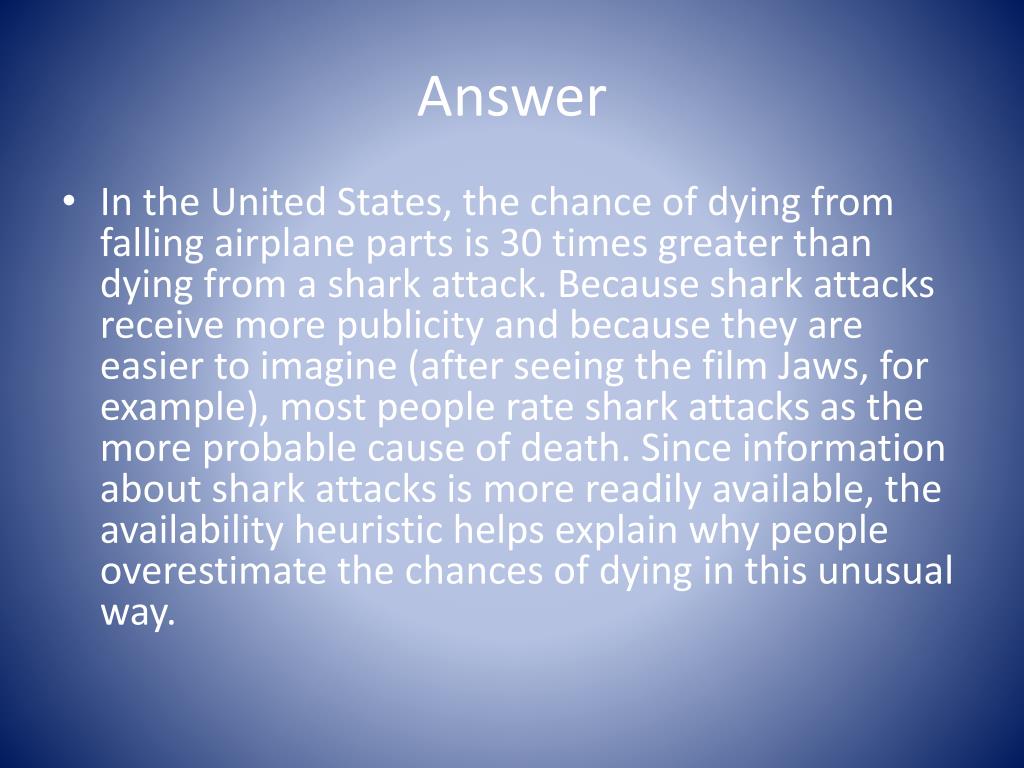 Answer

• In the United States, the chance of dying from falling airplane parts is 30 times greater than dying from a shark attack. Because shark attacks receive more publicity and because they are easier to imagine (after seeing the film Jaws, for example), most people rate shark attacks as the more probable cause of death. Since information about shark attacks is more readily available, the availability heuristic helps explain why people overestimate the chances of dying in this unusual way.